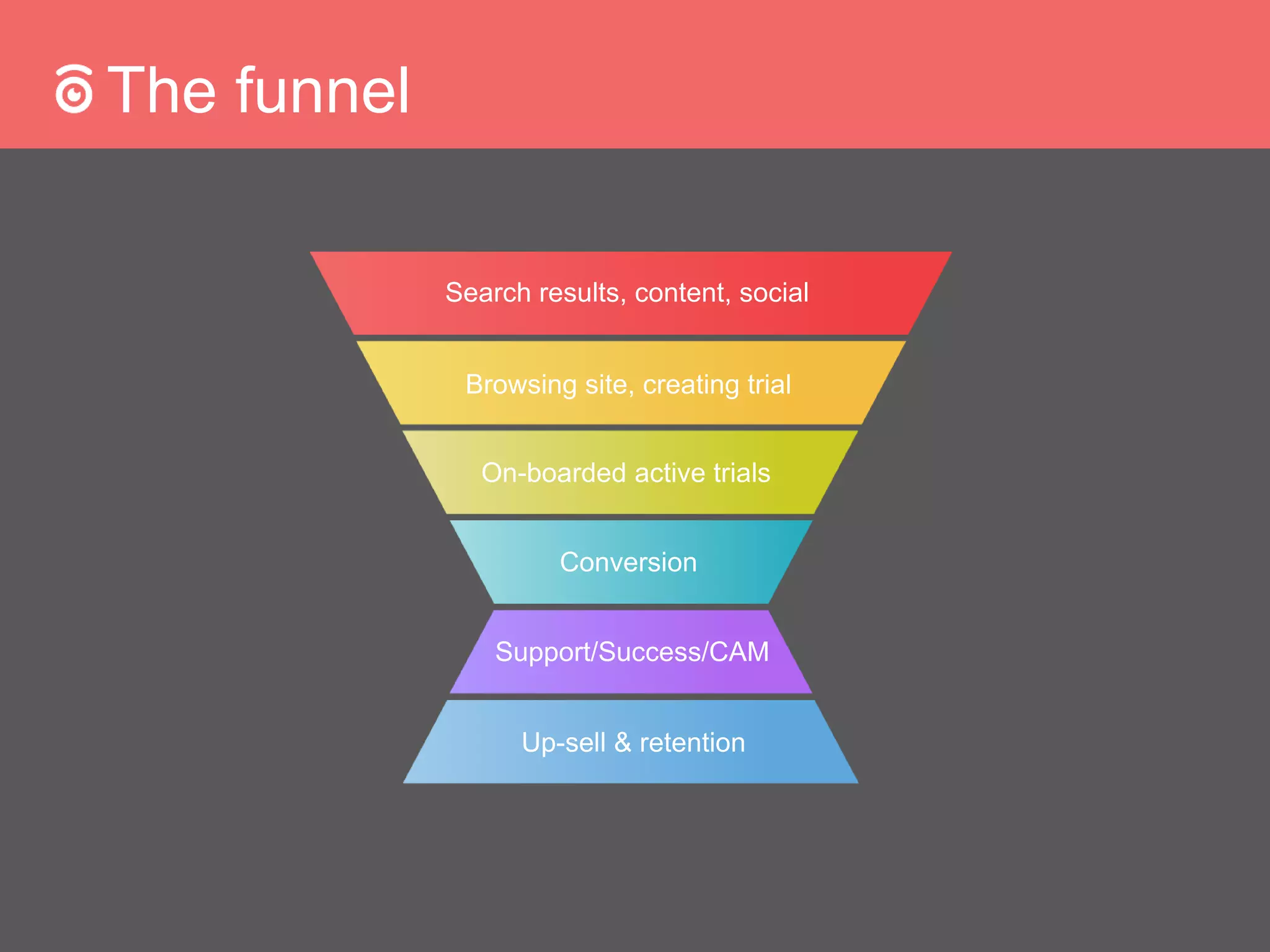 The funnel

Search results, content, social

Browsing site, creating trial

On-boarded active trials

Conversion

Support/Success/CAM

Up-sell & retention